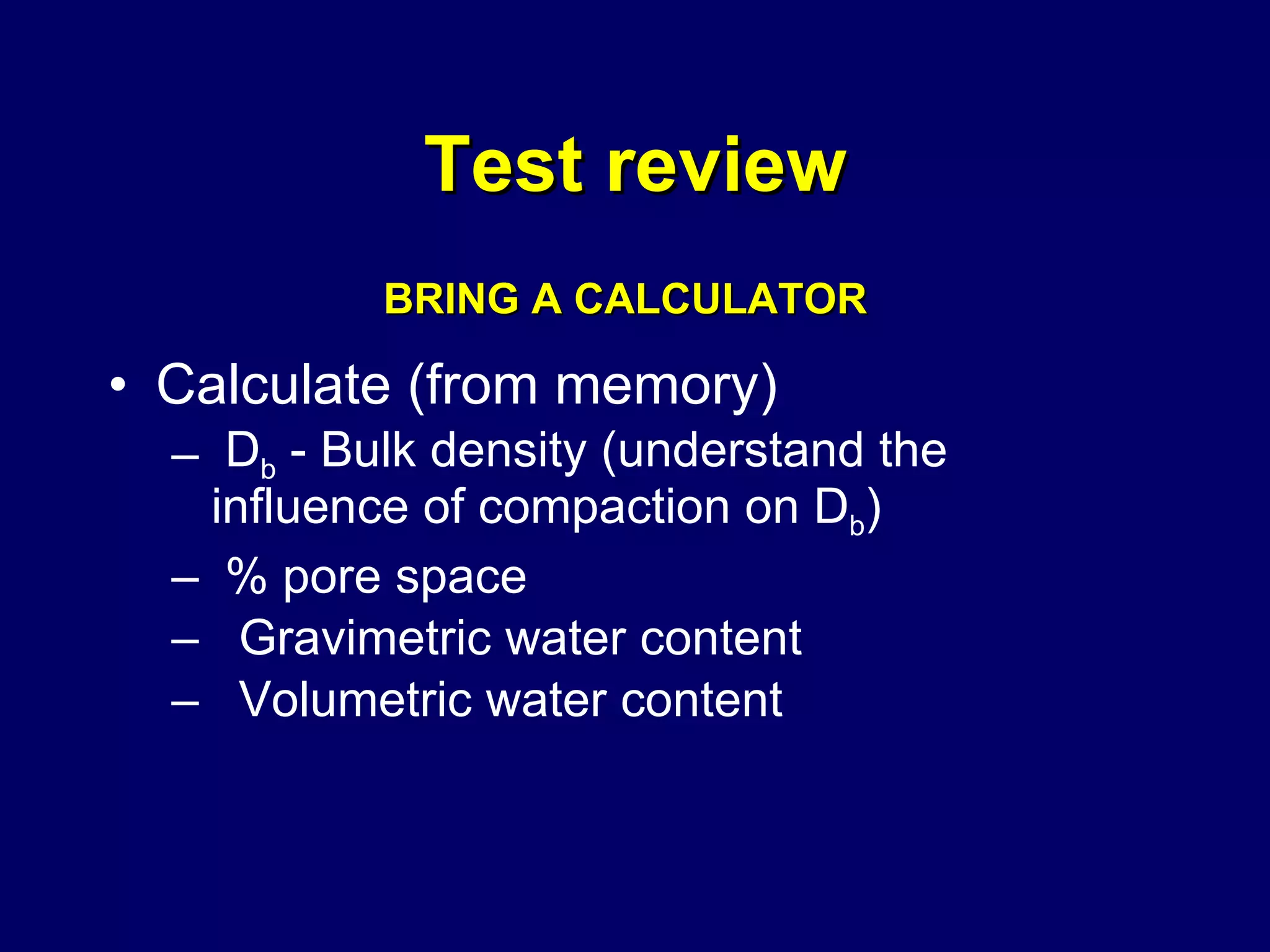 Test review

BRING A CALCULATOR

• Calculate (from memory)
– $D_b$ - Bulk density (understand the influence of compaction on $D_b$)
– % pore space
– Gravimetric water content
– Volumetric water content